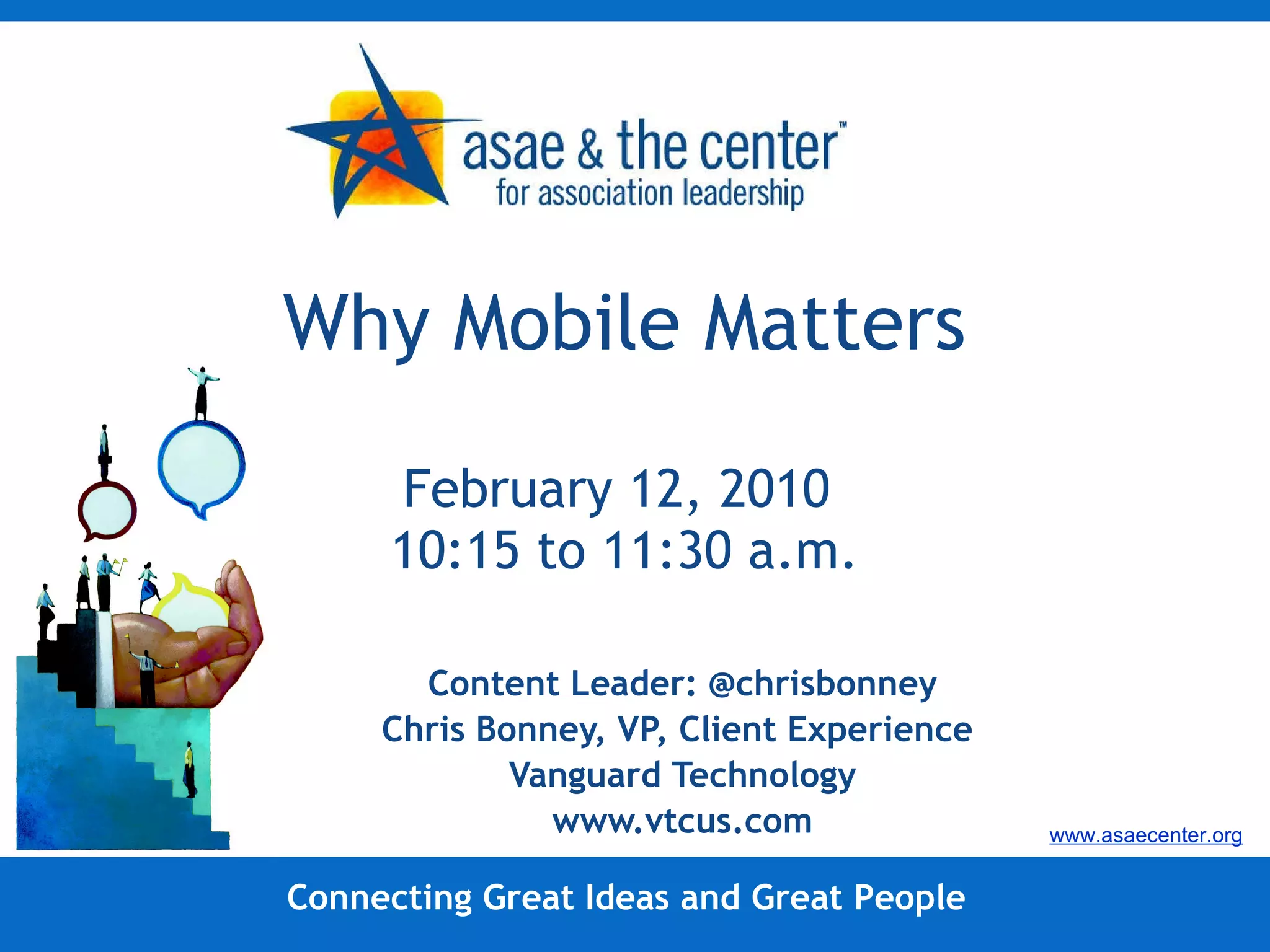 asae & the center™
for association leadership

Why Mobile Matters

February 12, 2010
10:15 to 11:30 a.m.

Content Leader: @chrisbonney
Chris Bonney, VP, Client Experience
Vanguard Technology
www.vtcus.com

www.asaecenter.org

Connecting Great Ideas and Great People